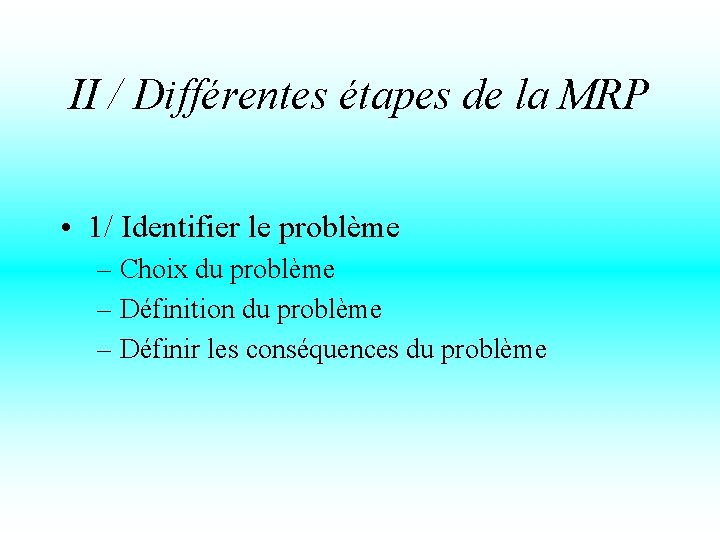 II / Différentes étapes de la MRP

• 1/ Identifier le problème
– Choix du problème
– Définition du problème
– Définir les conséquences du problème